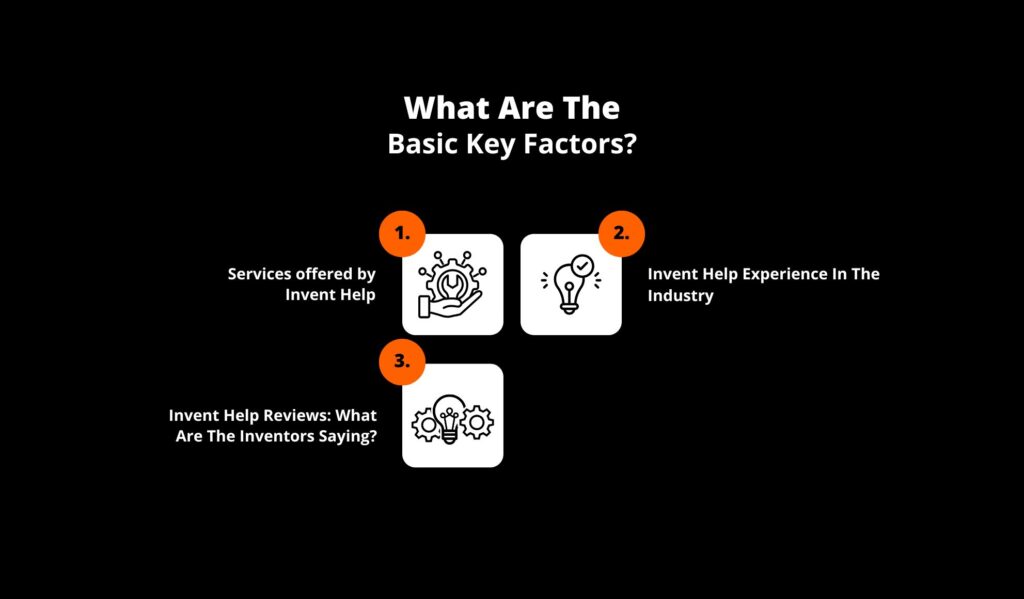 What Are The
Basic Key Factors?

1.
Services offered by Invent Help

2.
Invent Help Experience In The Industry

3.
Invent Help Reviews: What Are The Inventors Saying?